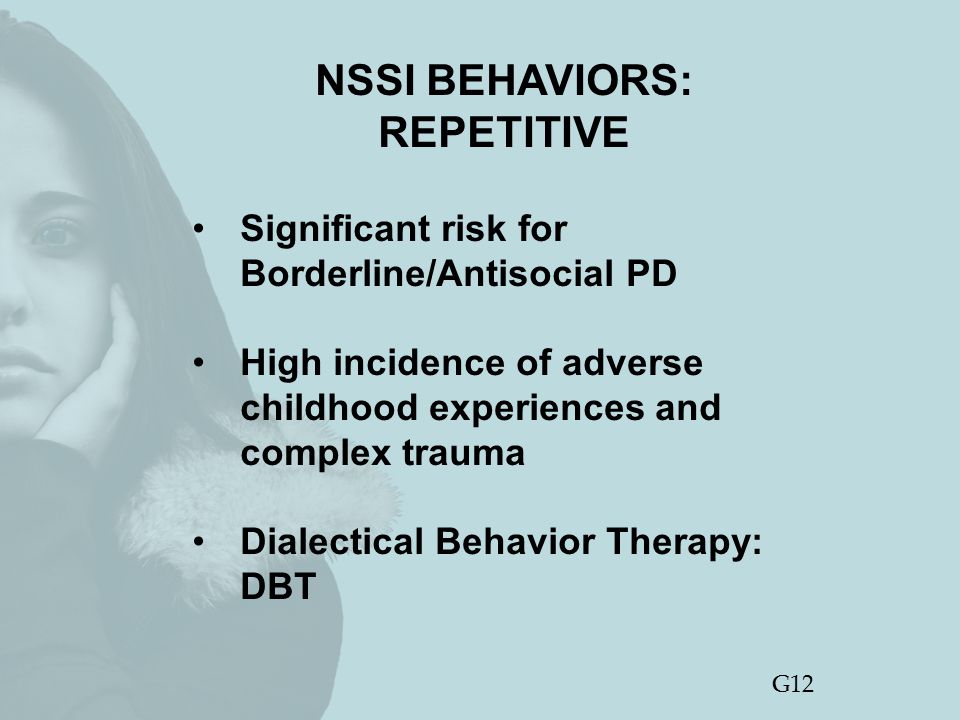 NSSI BEHAVIORS:
REPETITIVE

• Significant risk for Borderline/Antisocial PD

• High incidence of adverse childhood experiences and complex trauma

• Dialectical Behavior Therapy: DBT

G12